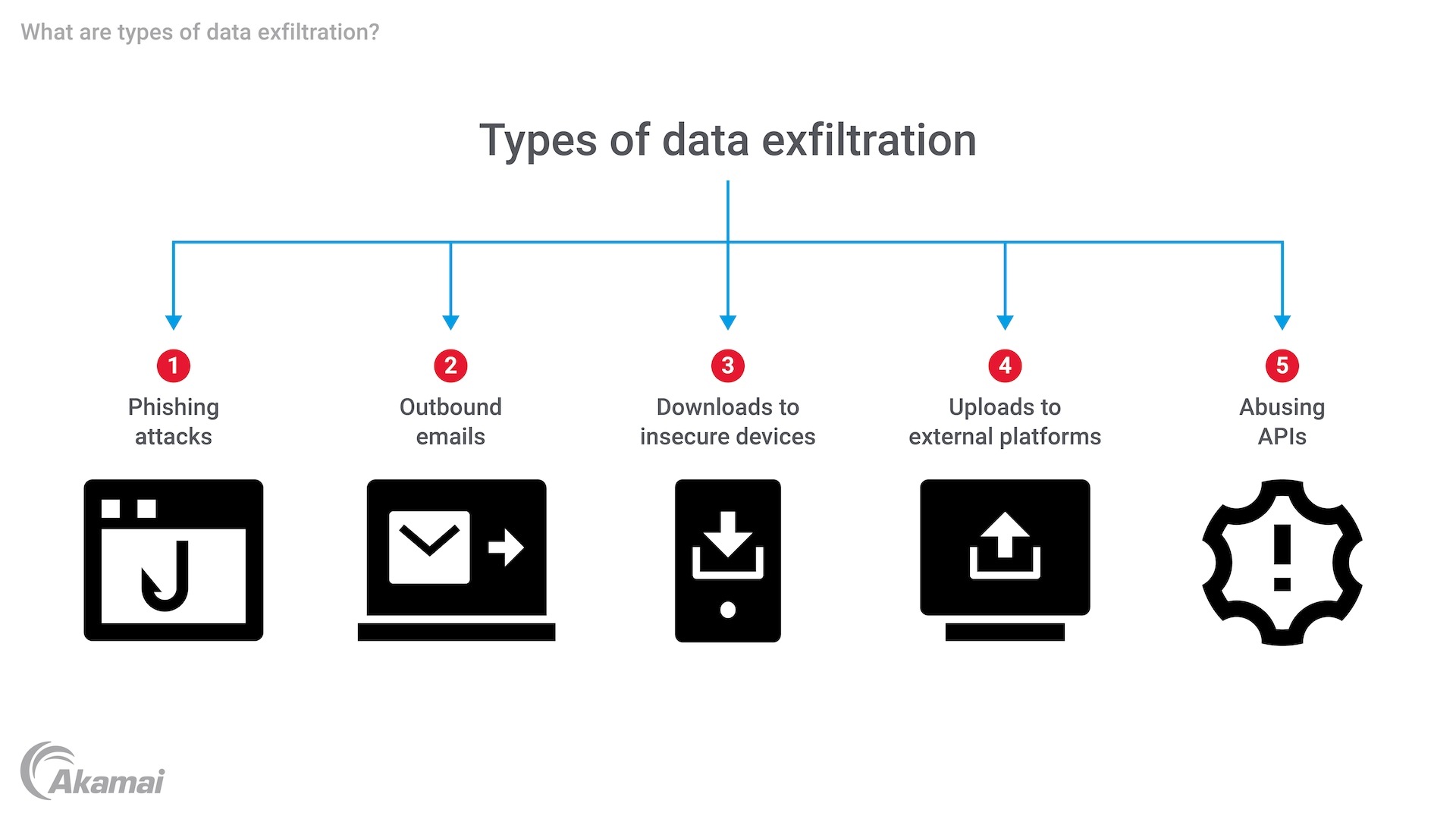 What are types of data exfiltration?

Types of data exfiltration

1
Phishing attacks

2
Outbound emails

3
Downloads to insecure devices

4
Uploads to external platforms

5
Abusing APIs

Akamai